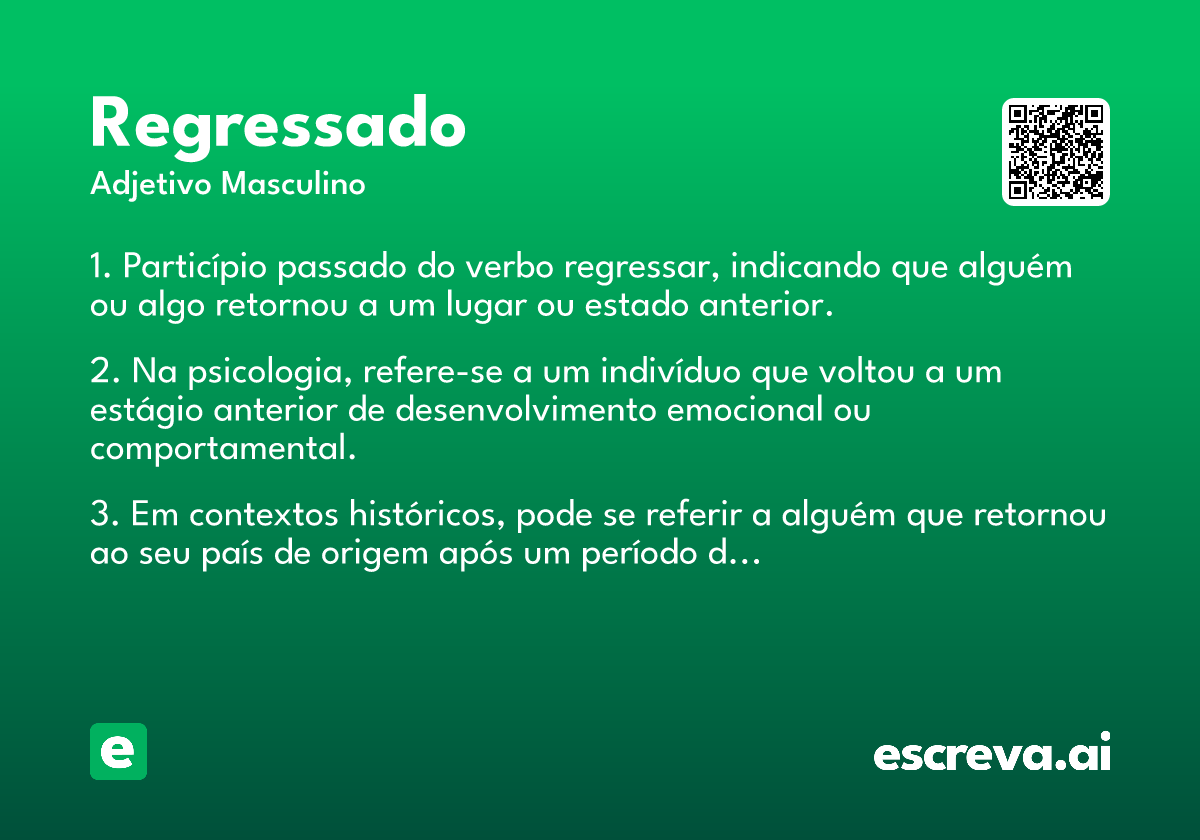 Regressado

Adjetivo Masculino

1. Particípio passado do verbo regressar, indicando que alguém ou algo retornou a um lugar ou estado anterior.

2. Na psicologia, refere-se a um indivíduo que voltou a um estágio anterior de desenvolvimento emocional ou comportamental.

3. Em contextos históricos, pode se referir a alguém que retornou ao seu país de origem após um período d...

e

escreva.ai